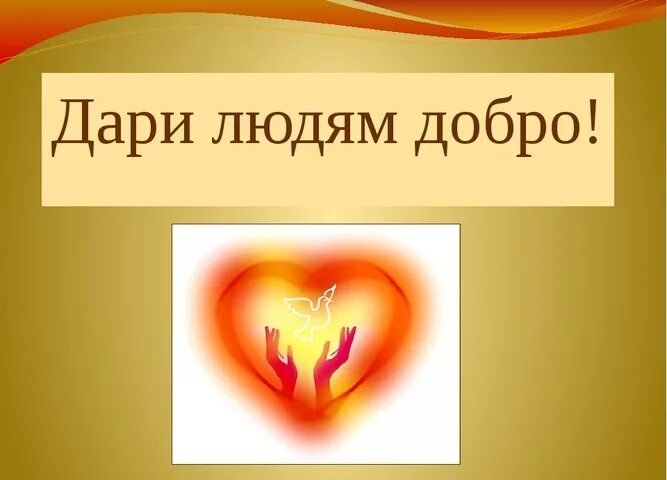 Дари людям добро!